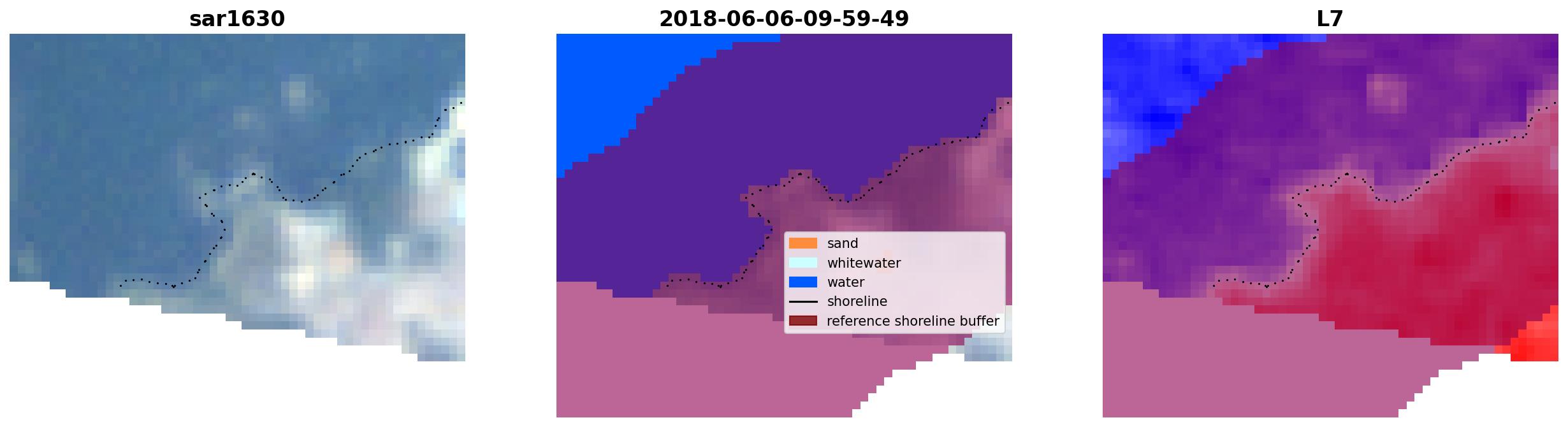 sar1630

2018-06-06-09-59-49

sand
whitewater
water
shoreline
reference shoreline buffer

L7